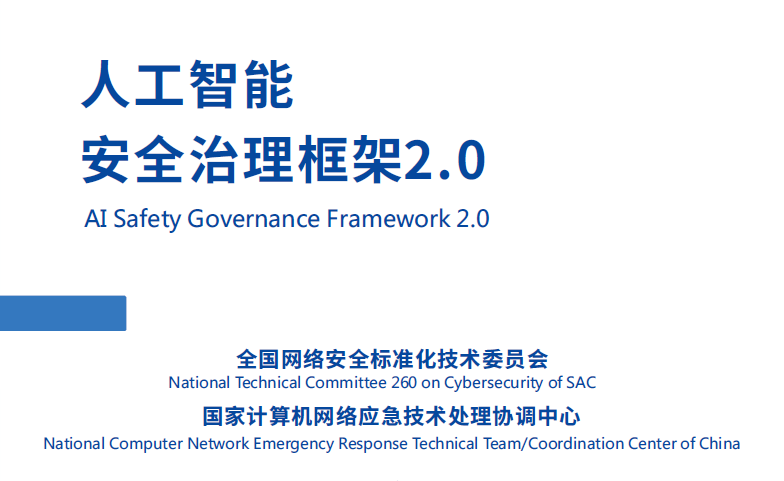 人工智能
安全治理框架2.0

AI Safety Governance Framework 2.0

全国网络安全标准化技术委员会
National Technical Committee 260 on Cybersecurity of SAC
国家计算机网络应急技术处理协调中心
National Computer Network Emergency Response Technical Team/Coordination Center of China